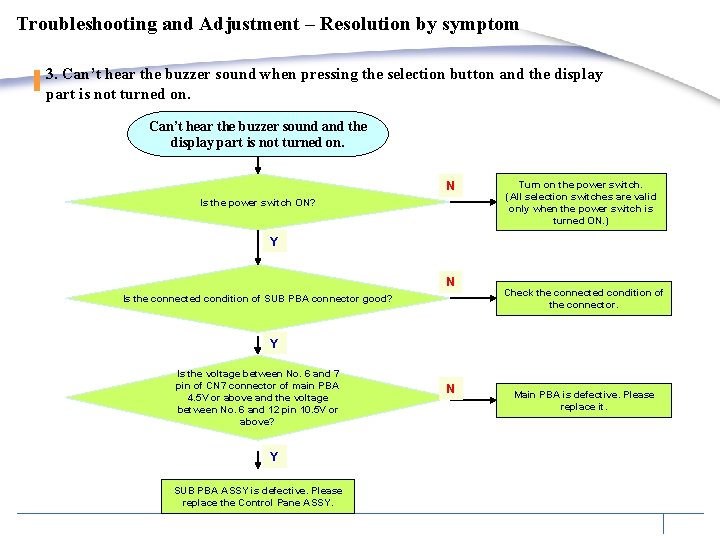 Troubleshooting and Adjustment – Resolution by symptom

3. Can't hear the buzzer sound when pressing the selection button and the display part is not turned on.

Can't hear the buzzer sound and the display part is not turned on.

Is the power switch ON?

N

Turn on the power switch. (All selection switches are valid only when the power switch is turned ON.)

Y

Is the connected condition of SUB PBA connector good?

N

Check the connected condition of the connector.

Y

Is the voltage between No. 6 and 7 pin of CN7 connector of main PBA 4.5V or above and the voltage between No. 6 and 12 pin 10.5V or above?

N

Main PBA is defective. Please replace it.

Y

SUB PBA ASSY is defective. Please replace the Control Pane ASSY.